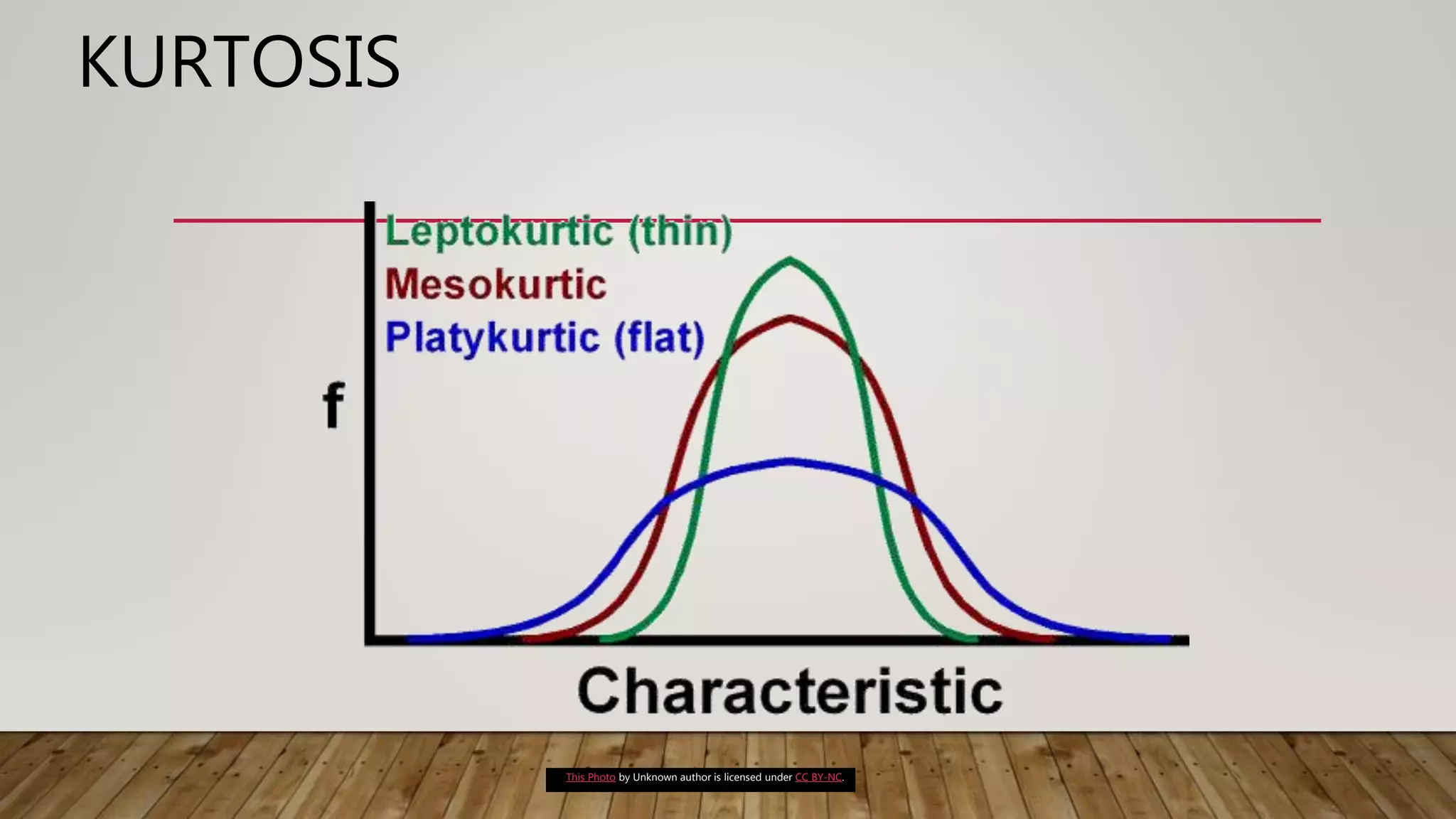 KURTOSIS

Leptokurtic (thin)
Mesokurtic
Platykurtic (flat)

f

Characteristic

This Photo by Unknown author is licensed under CC BY-NC.